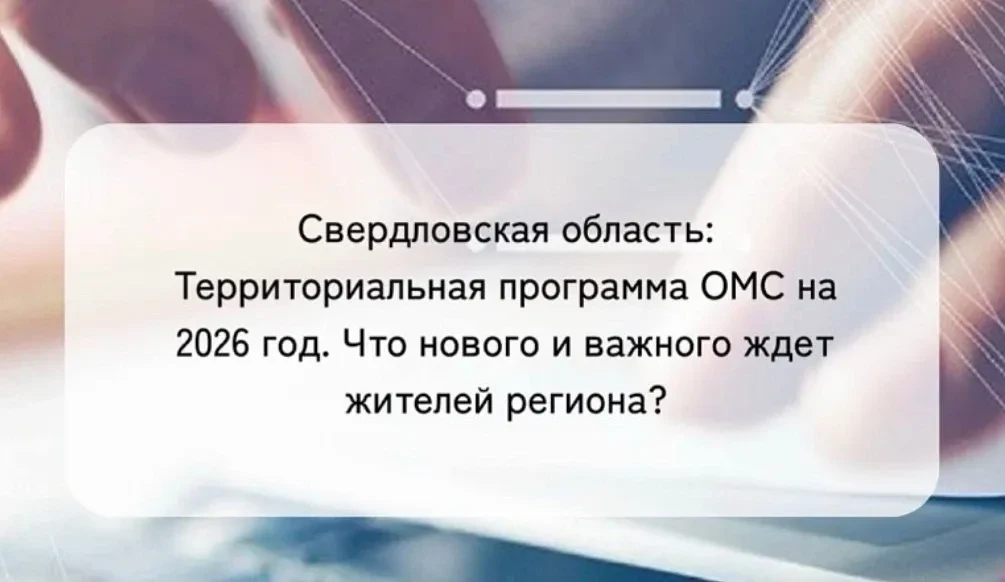 Свердловская область: Территориальная программа ОМС на 2026 год. Что нового и важного ждет жителей региона?